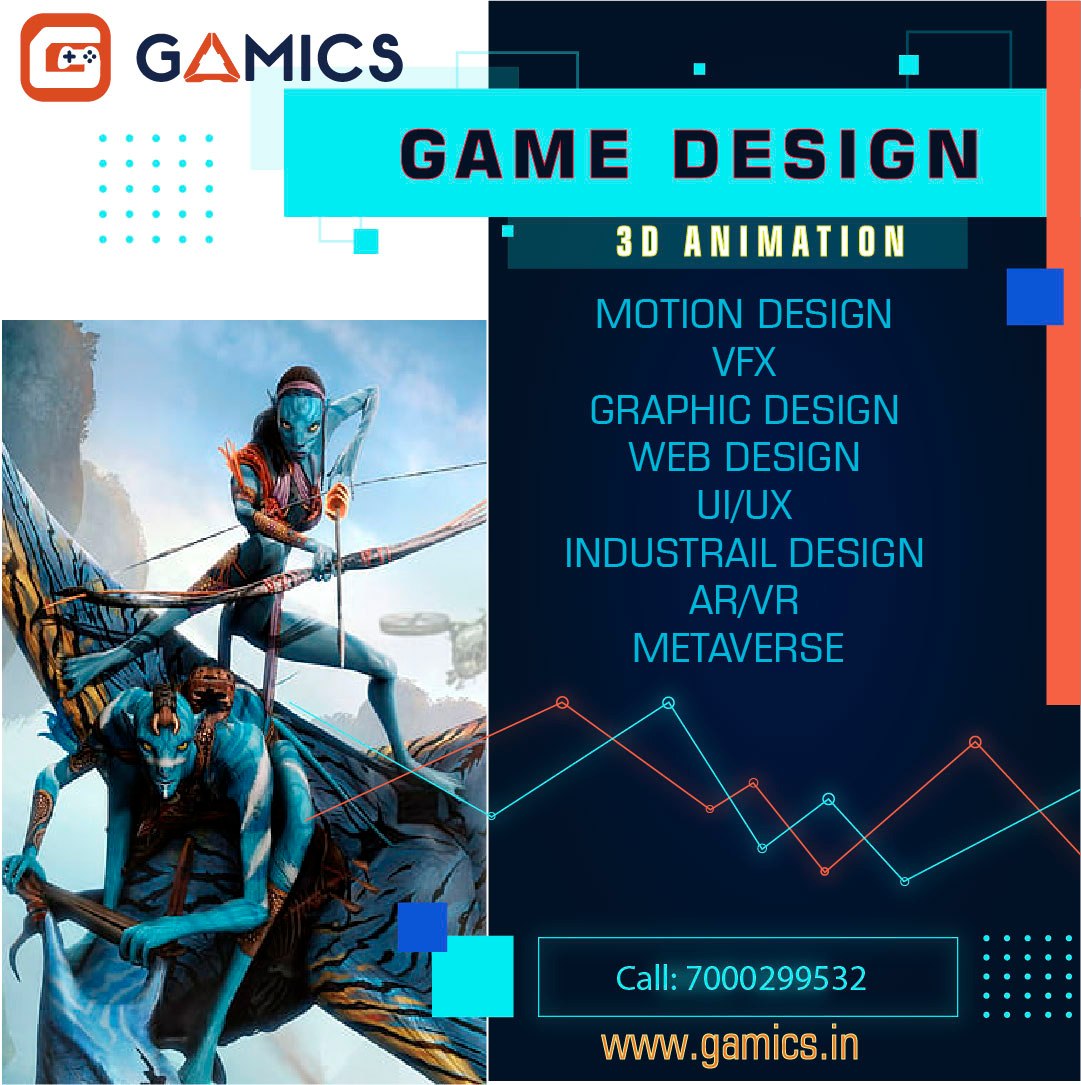 GAMICS

GAME DESIGN

3D ANIMATION

MOTION DESIGN
VFX
GRAPHIC DESIGN
WEB DESIGN
UI/UX
INDUSTRAIL DESIGN
AR/VR
METAVERSE

Call: 7000299532

www.gamics.in